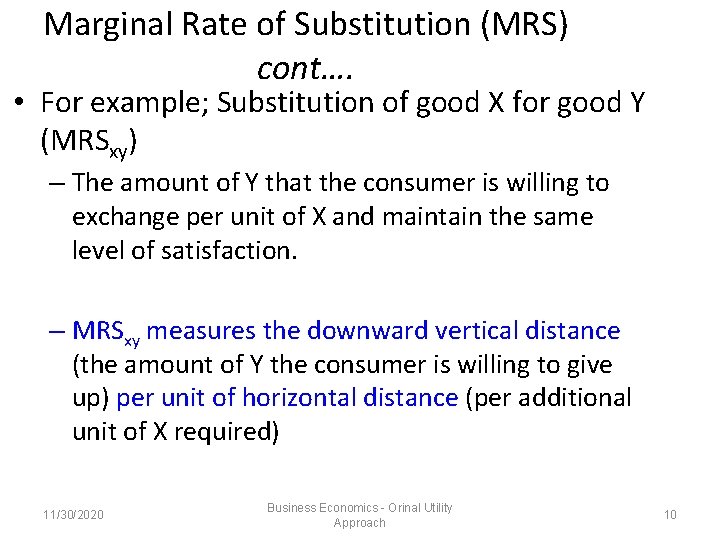 Marginal Rate of Substitution (MRS) cont….

• For example; Substitution of good X for good Y ($MRS_{xy}$)

– The amount of Y that the consumer is willing to exchange per unit of X and maintain the same level of satisfaction.

– $MRS_{xy}$ measures the downward vertical distance (the amount of Y the consumer is willing to give up) per unit of horizontal distance (per additional unit of X required)

11/30/2020

Business Economics - Orinal Utility Approach

10